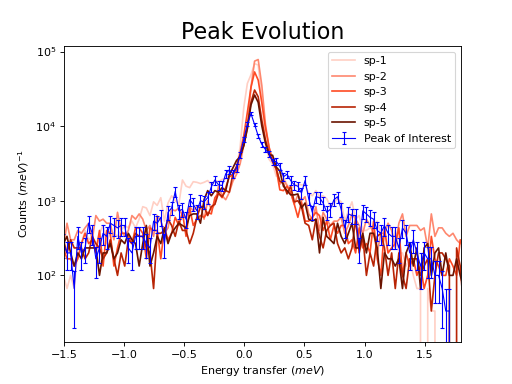 Peak Evolution

sp-1
sp-2
sp-3
sp-4
sp-5
Peak of Interest

Counts $(meV)^{-1}$

$10^5$
$10^4$
$10^3$
$10^2$

−1.5
−1.0
−0.5
0.0
0.5
1.0
1.5

Energy transfer $(meV)$